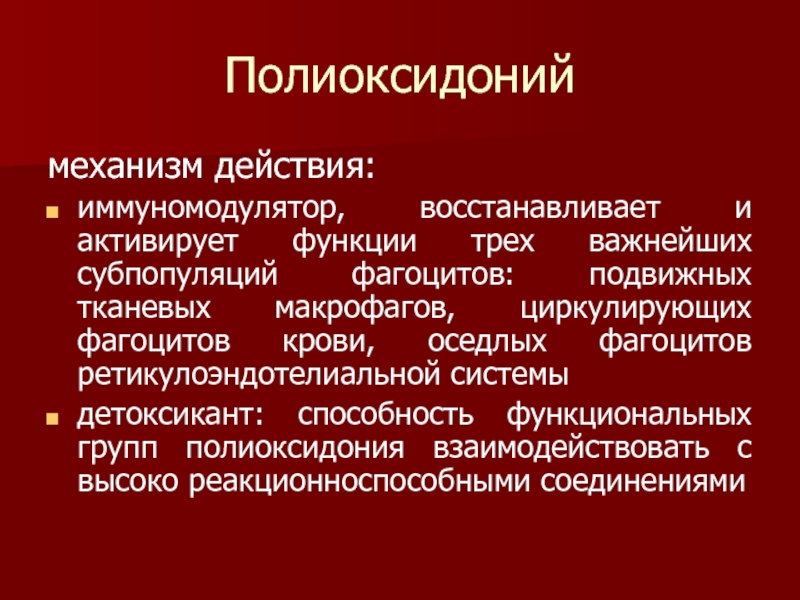 Полиоксидоний

механизм действия:

- иммуномодулятор, восстанавливает и активирует функции трех важнейших субпопуляций фагоцитов: подвижных тканевых макрофагов, циркулирующих фагоцитов крови, оседлых фагоцитов ретикулоэндотелиальной системы
- детоксикант: способность функциональных групп полиоксидония взаимодействовать с высоко реакционноспособными соединениями